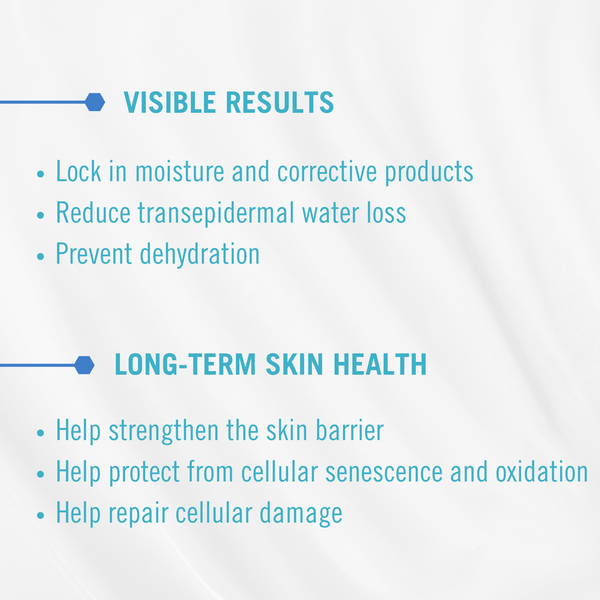 VISIBLE RESULTS

• Lock in moisture and corrective products
• Reduce transepidermal water loss
• Prevent dehydration

LONG-TERM SKIN HEALTH

• Help strengthen the skin barrier
• Help protect from cellular senescence and oxidation
• Help repair cellular damage